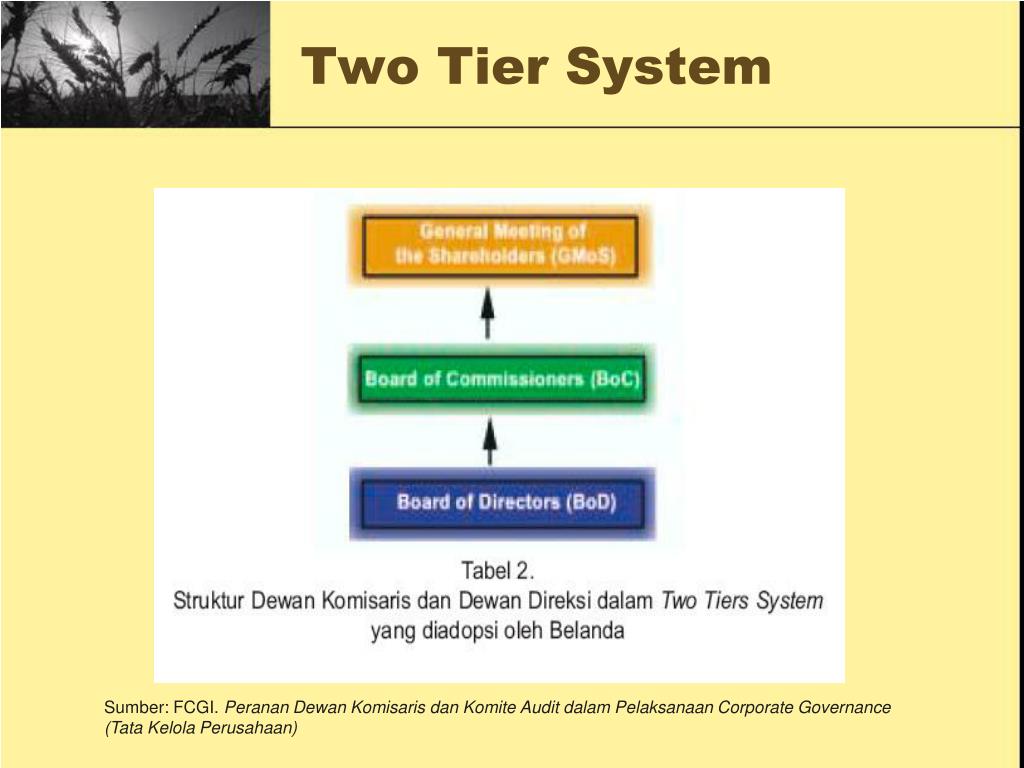 Two Tier System

General Meeting of the Shareholders (GMoS)

Board of Commissioners (BoC)

Board of Directors (BoD)

Tabel 2.
Struktur Dewan Komisaris dan Dewan Direksi dalam Two Tiers System yang diadopsi oleh Belanda

Sumber: FCGI. Peranan Dewan Komisaris dan Komite Audit dalam Pelaksanaan Corporate Governance (Tata Kelola Perusahaan)